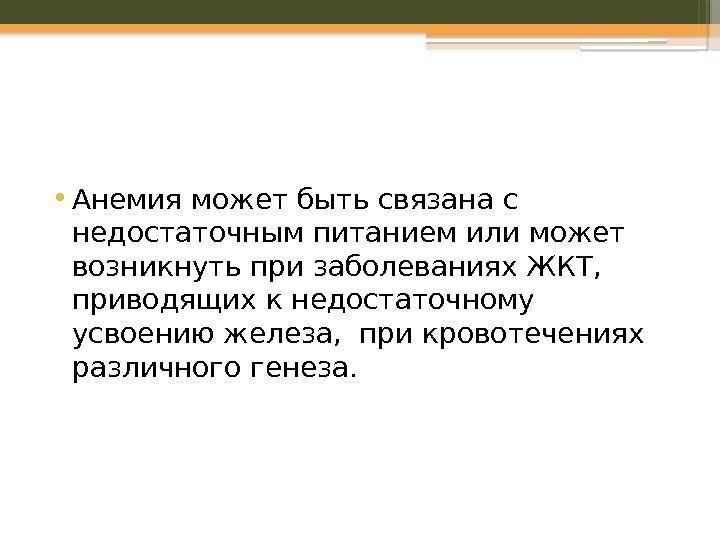 • Анемия может быть связана с недостаточным питанием или может возникнуть при заболеваниях ЖКТ, приводящих к недостаточному усвоению железа,  при кровотечениях различного генеза.